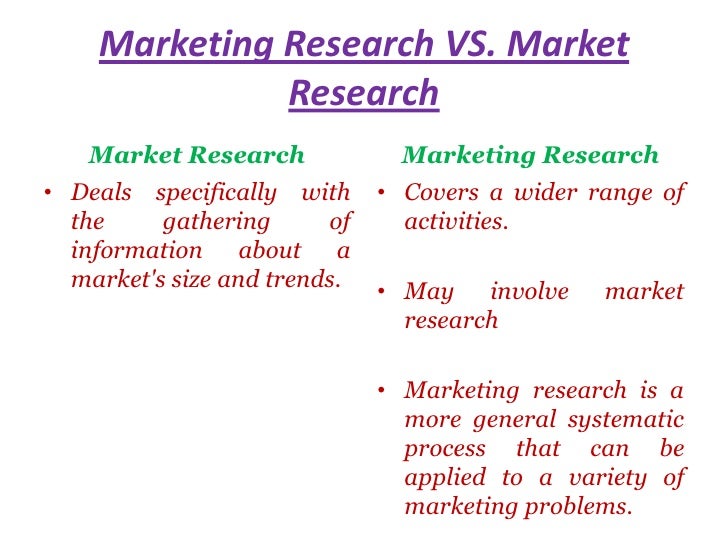 Marketing Research VS. Market Research

Market Research

• Deals specifically with the gathering of information about a market's size and trends.

Marketing Research

• Covers a wider range of activities.

• May involve market research

• Marketing research is a more general systematic process that can be applied to a variety of marketing problems.